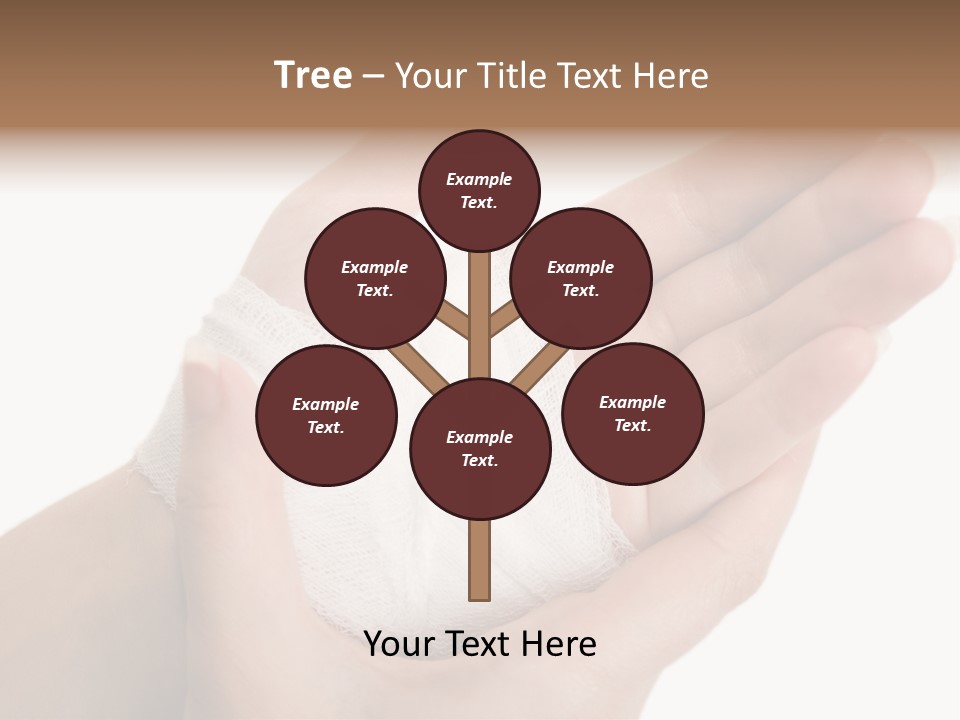 Tree – Your Title Text Here

Example Text.

Example Text.

Example Text.

Example Text.

Example Text.

Example Text.

Your Text Here